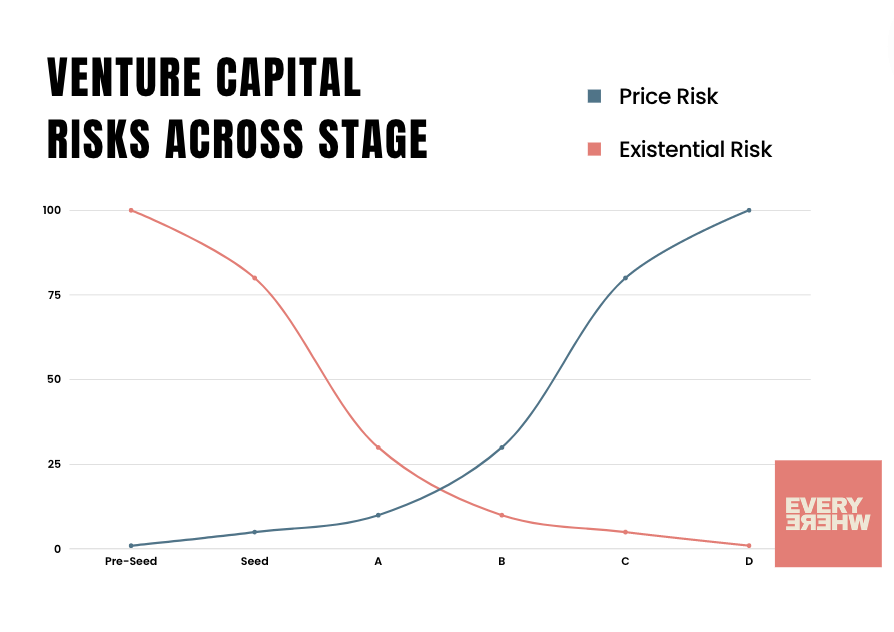 VENTURE CAPITAL RISKS ACROSS STAGE

Price Risk

Existential Risk

100

75

50

25

0

Pre-Seed

Seed

A

B

C

D

EVERY
WHERE